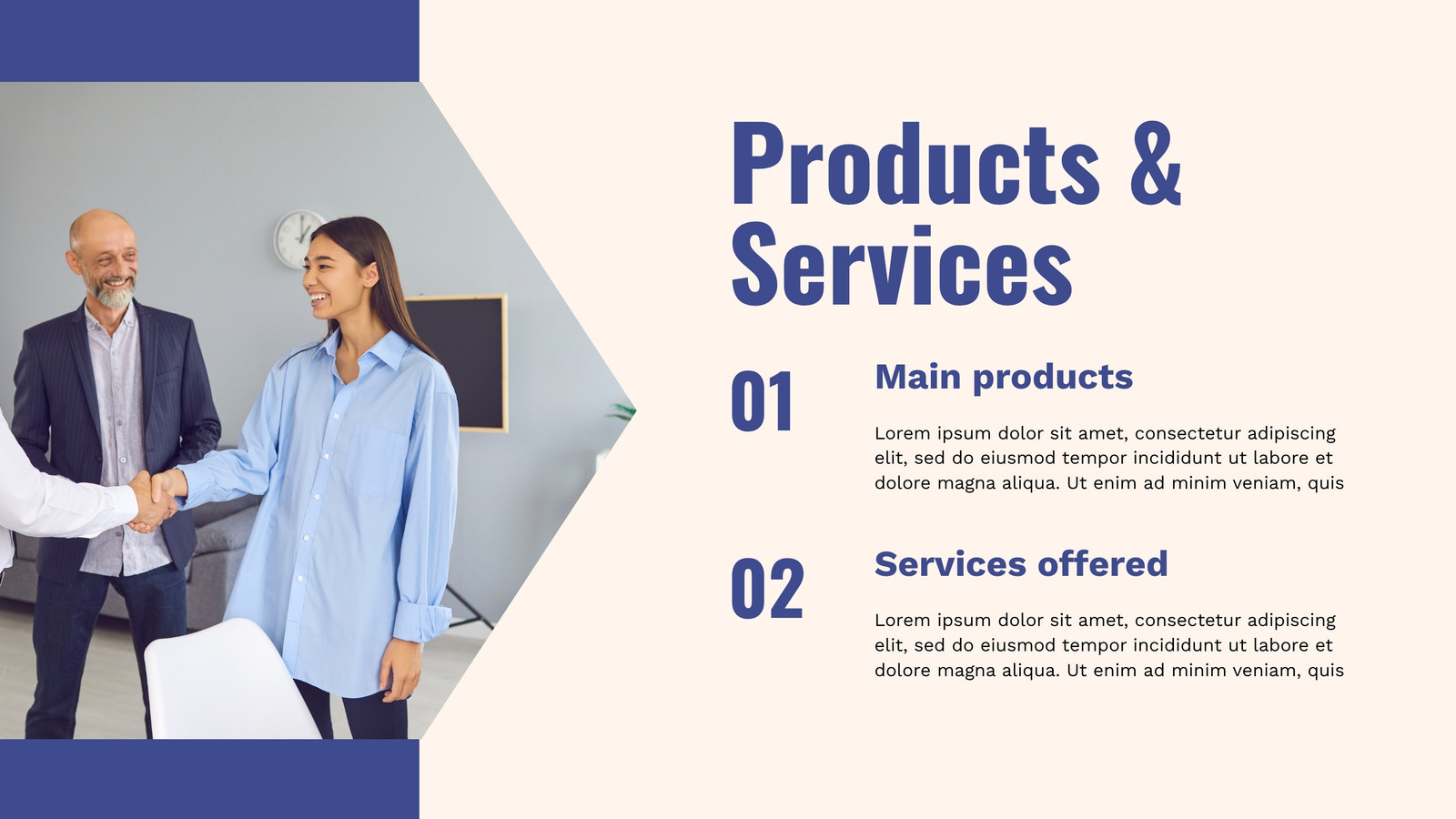 Products & Services

01

Main products

Lorem ipsum dolor sit amet, consectetur adipiscing elit, sed do eiusmod tempor incididunt ut labore et dolore magna aliqua. Ut enim ad minim veniam, quis

02

Services offered

Lorem ipsum dolor sit amet, consectetur adipiscing elit, sed do eiusmod tempor incididunt ut labore et dolore magna aliqua. Ut enim ad minim veniam, quis